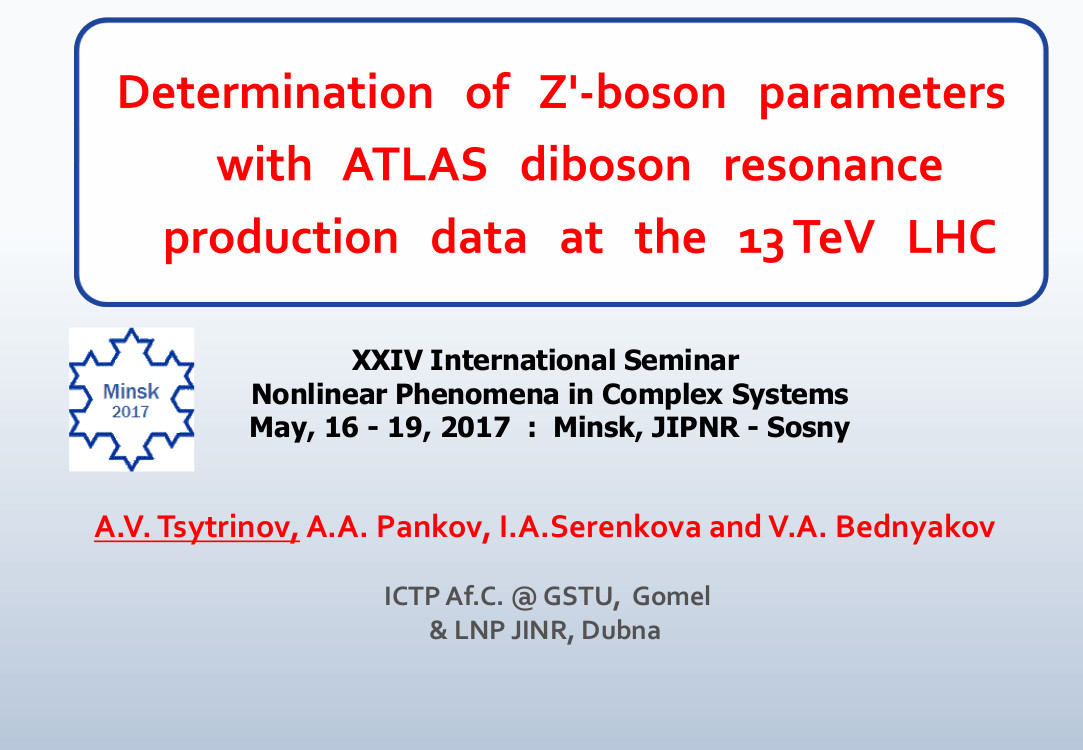 Determination of Z'-boson parameters with ATLAS diboson resonance production data at the 13 TeV LHC

Minsk
2017

XXIV International Seminar
Nonlinear Phenomena in Complex Systems
May, 16 - 19, 2017 : Minsk, JIPNR - Sosny

A.V. Tsytrinov, A.A. Pankov, I.A.Serenkova and V.A. Bednyakov

ICTP Af.C. @ GSTU, Gomel
& LNP JINR, Dubna